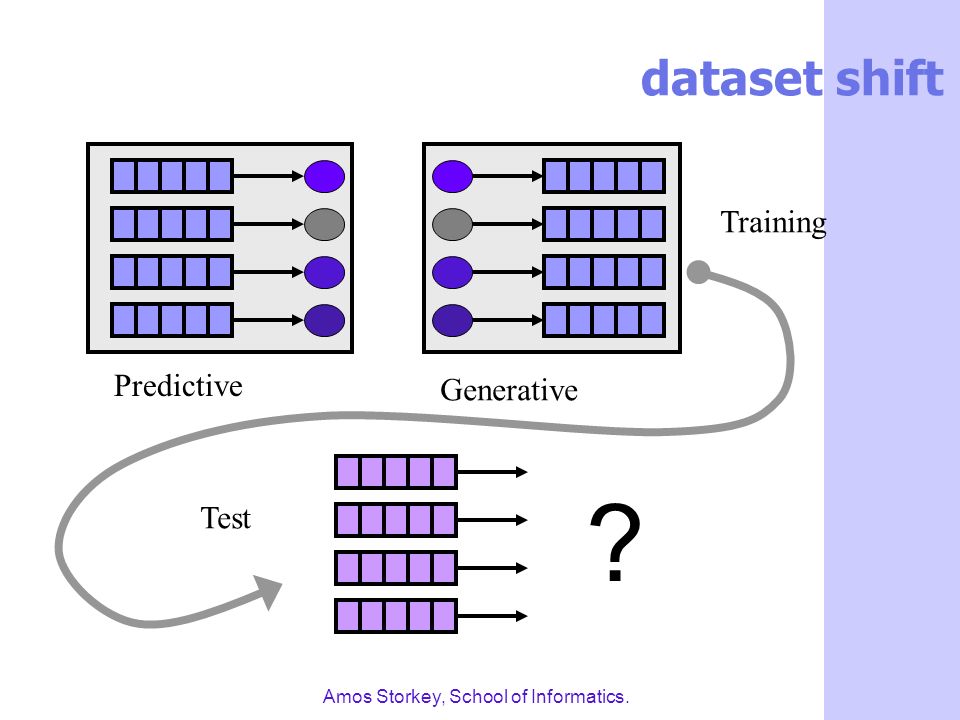 dataset shift

Training

Predictive

Generative

Test

?

Amos Storkey, School of Informatics.